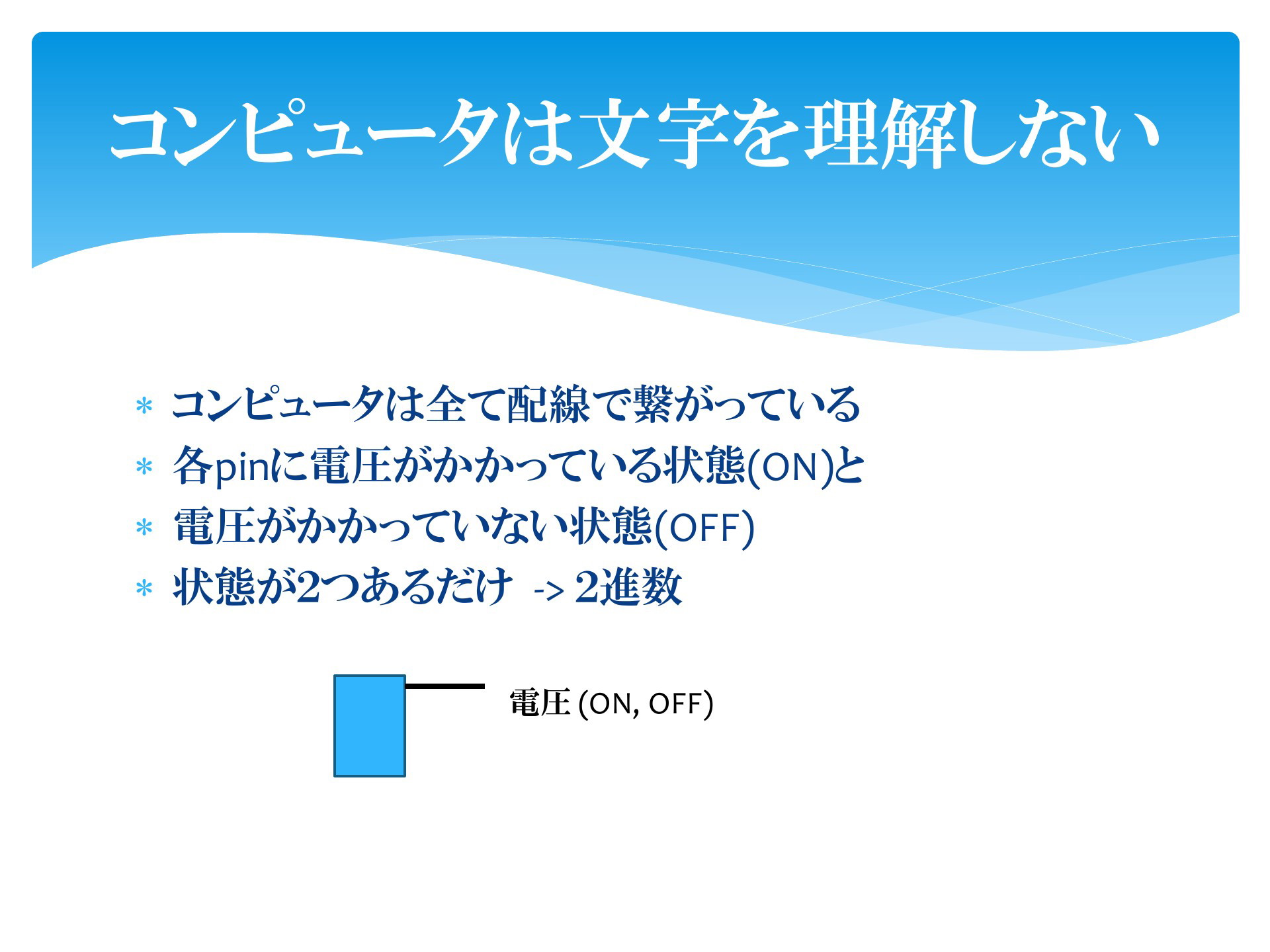 コンピュータは文字を理解しない

* コンピュータは全て配線で繋がっている
* 各pinに電圧がかかっている状態(ON)と
* 電圧がかかっていない状態(OFF)
* 状態が2つあるだけ -> 2進数

電圧 (ON, OFF)